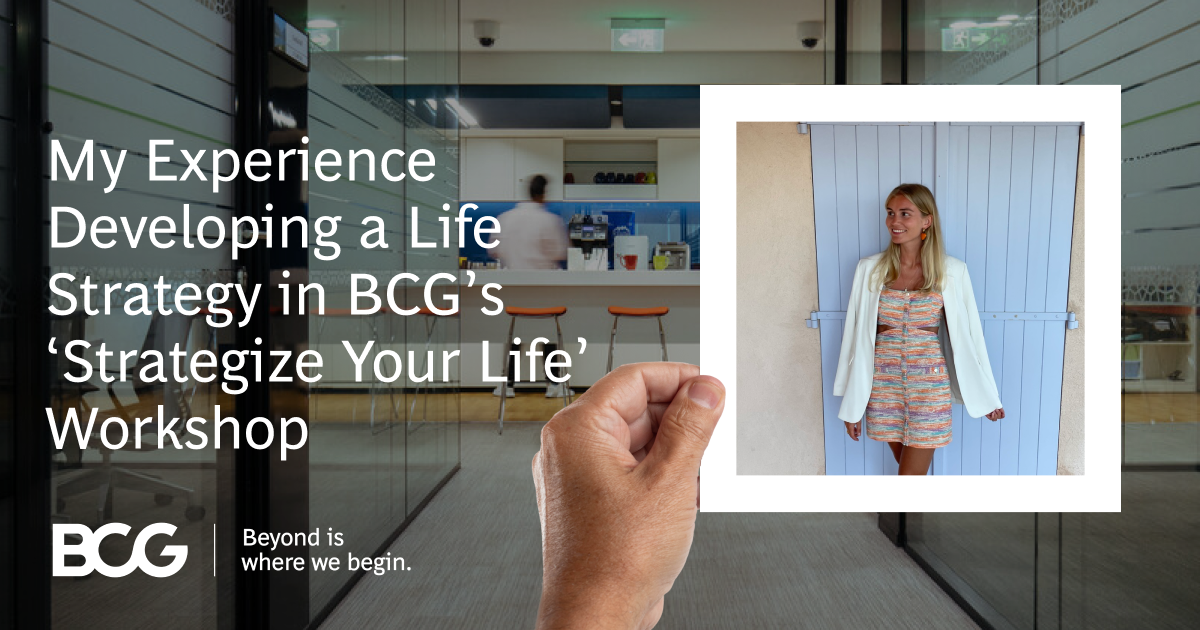 My Experience Developing a Life Strategy in BCG's 'Strategize Your Life' Workshop

BCG

Beyond is where we begin.